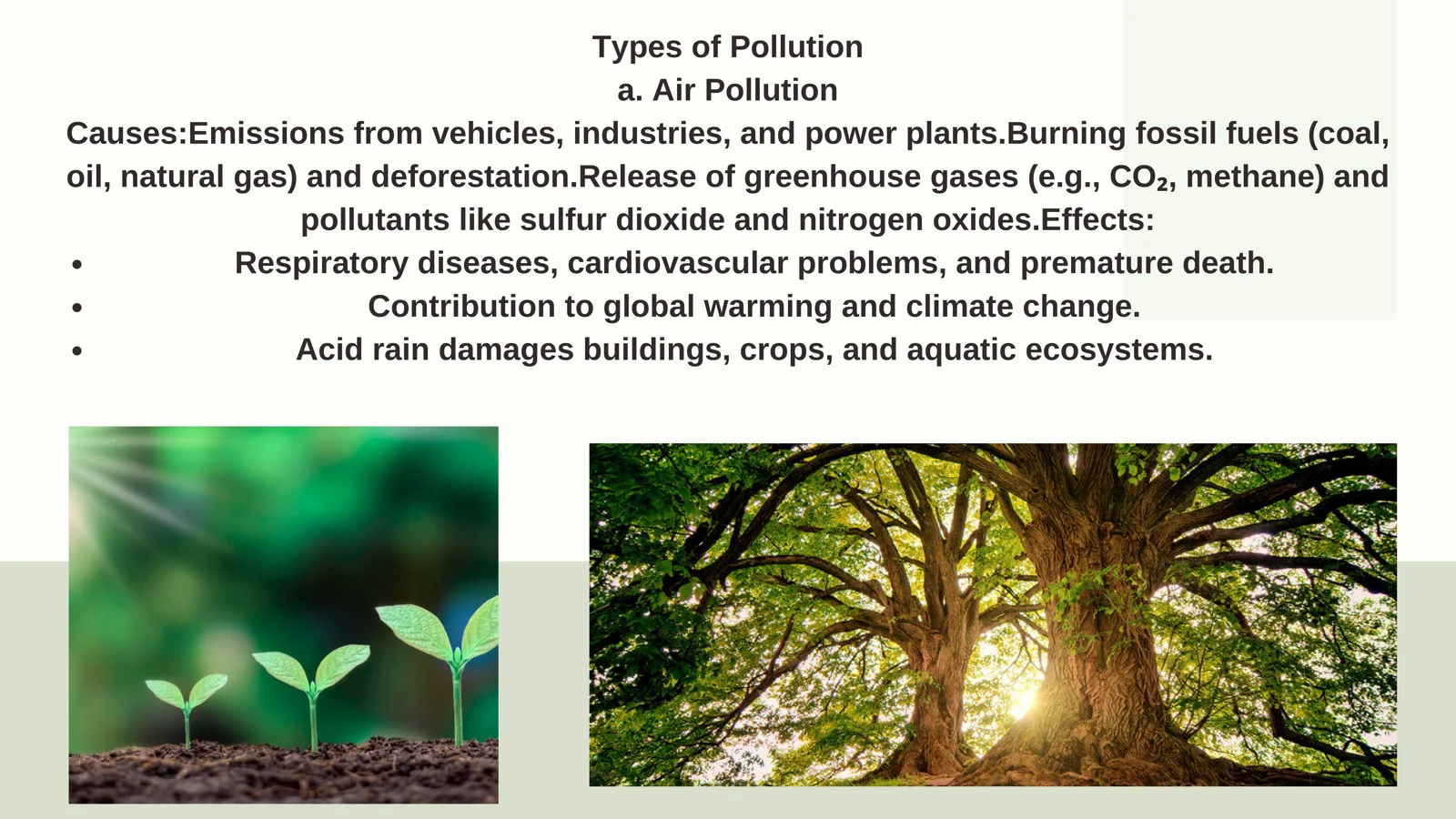 Types of Pollution
a. Air Pollution

Causes:Emissions from vehicles, industries, and power plants.Burning fossil fuels (coal, oil, natural gas) and deforestation.Release of greenhouse gases (e.g., $CO_2$, methane) and pollutants like sulfur dioxide and nitrogen oxides.Effects:

• Respiratory diseases, cardiovascular problems, and premature death.
• Contribution to global warming and climate change.
• Acid rain damages buildings, crops, and aquatic ecosystems.